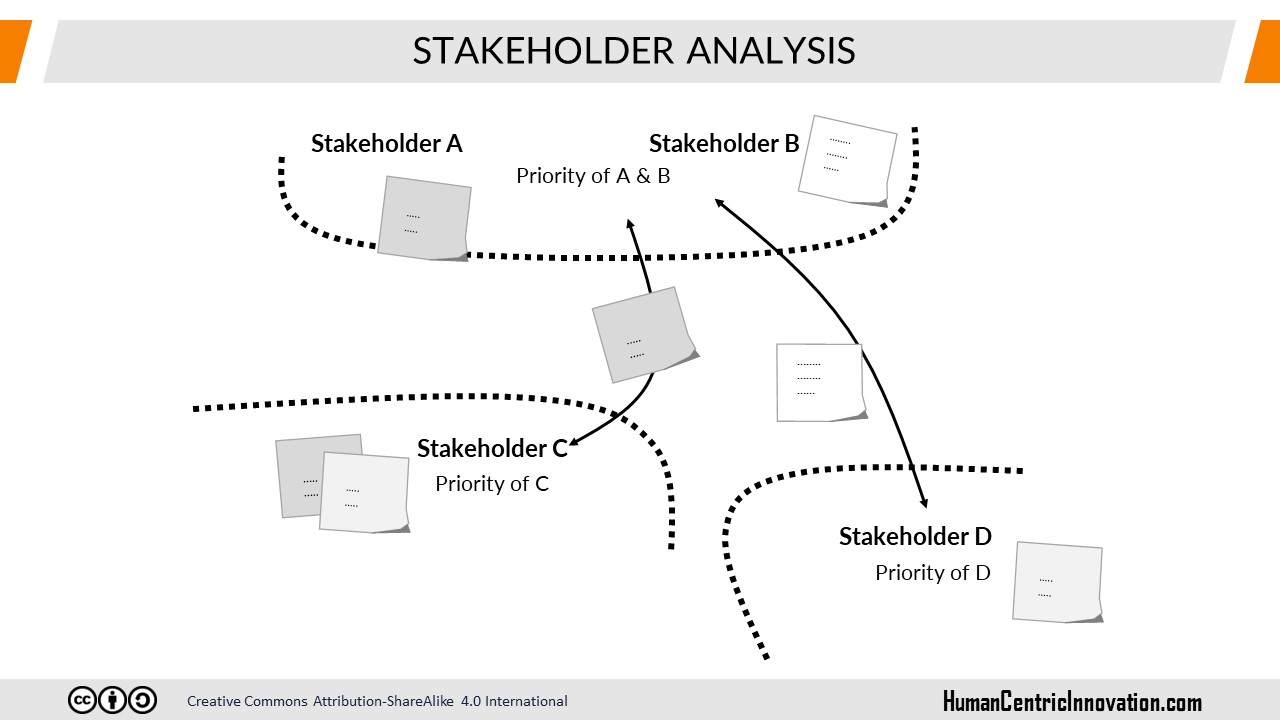 STAKEHOLDER ANALYSIS

Stakeholder A

Stakeholder B

Priority of A & B

Stakeholder C

Priority of C

Stakeholder D

Priority of D

Creative Commons Attribution-ShareAlike 4.0 International

HumanCentricInnovation.com